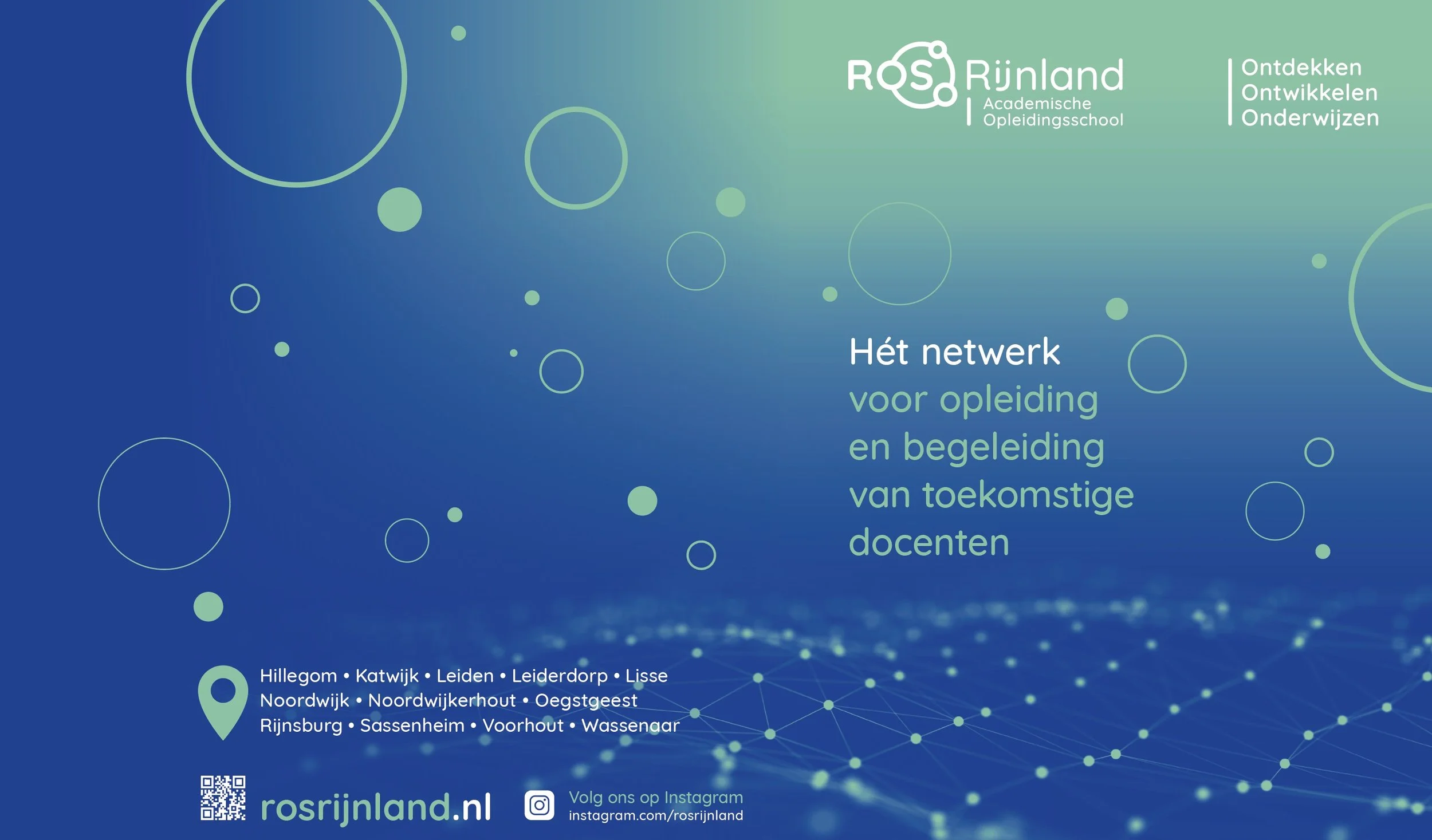 ROS Rijnland
Academische Opleidingsschool

Ontdekken
Ontwikkelen
Onderwijzen

Hét netwerk voor opleiding en begeleiding van toekomstige docenten

Hillegom • Katwijk • Leiden • Leiderdorp • Lisse
Noordwijk • Noordwijkerhout • Oegstgeest
Rijnsburg • Sassenheim • Voorhout • Wassenaar

rosrijnland.nl

Volg ons op Instagram
instagram.com/rosrijnland